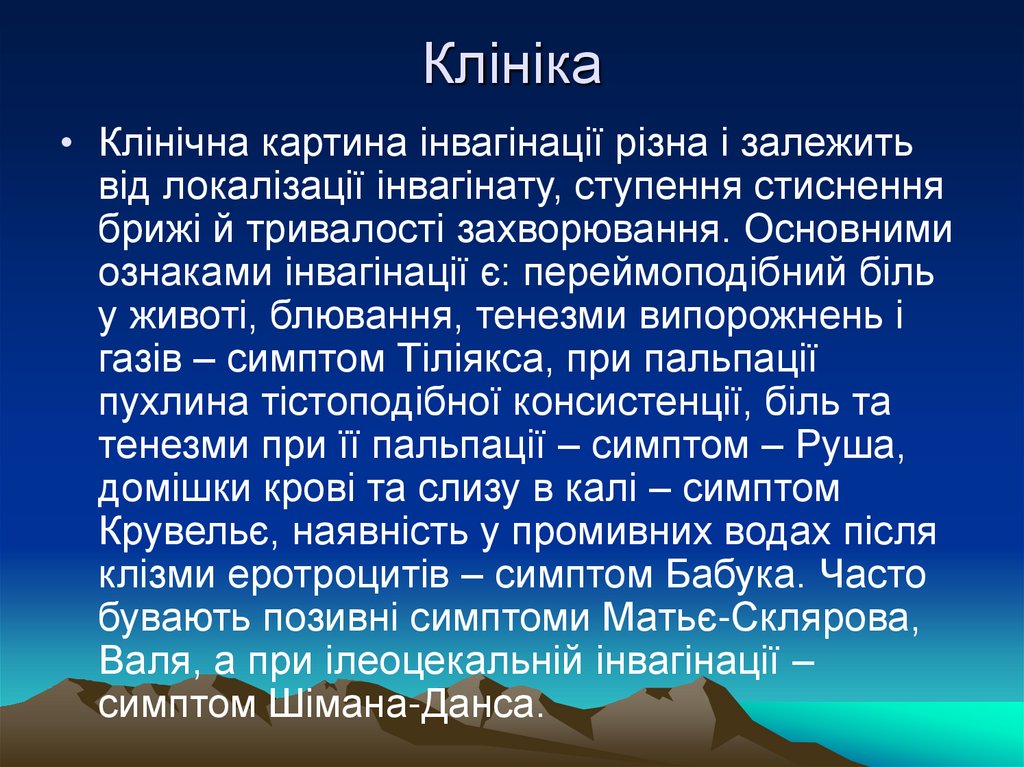 Клініка

• Клінічна картина інвагінації різна і залежить від локалізації інвагінату, ступення стиснення брижі й тривалості захворювання. Основними ознаками інвагінації є: переймоподібний біль у животі, блювання, тенезми випорожнень і газів – симптом Тіліякса, при пальпації пухлина тістоподібної консистенції, біль та тенезми при її пальпації – симптом – Руша, домішки крові та слизу в калі – симптом Крувельє, наявність у промивних водах після клізми еротроцитів – симптом Бабука. Часто бувають позивні симптоми Матьє-Склярова, Валя, а при ілеоцекальній інвагінації – симптом Шімана-Данса.